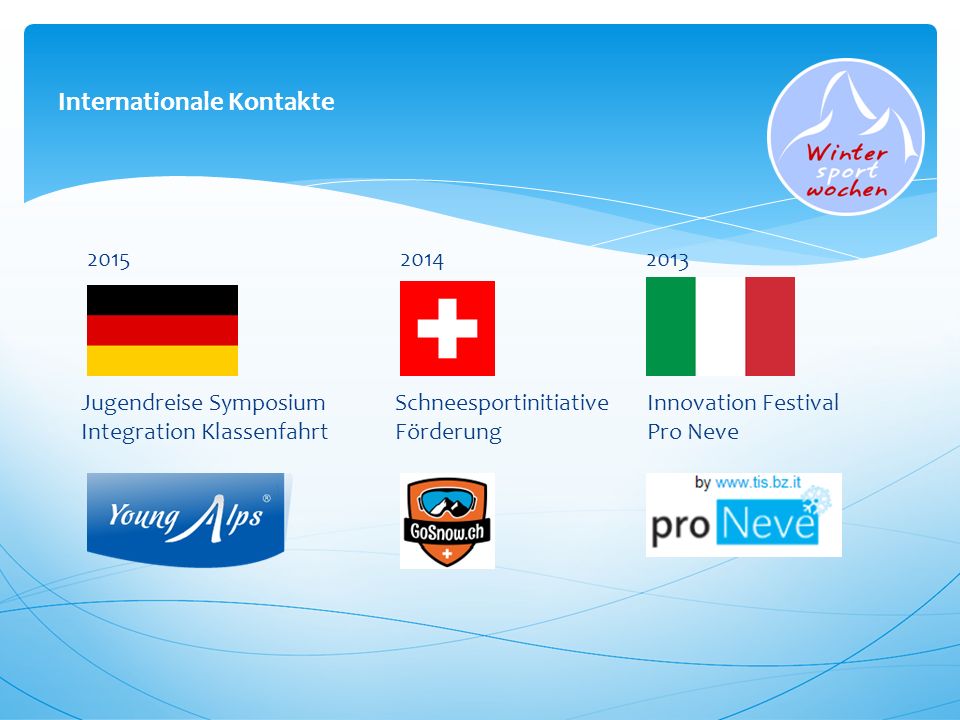 Internationale Kontakte

Winter sport wochen

2015

Jugendreise Symposium
Integration Klassenfahrt

Young Alps®

2014

Schneesportinitiative
Förderung

GoSnow.ch

2013

Innovation Festival
Pro Neve

by www.tis.bz.it
pro Neve